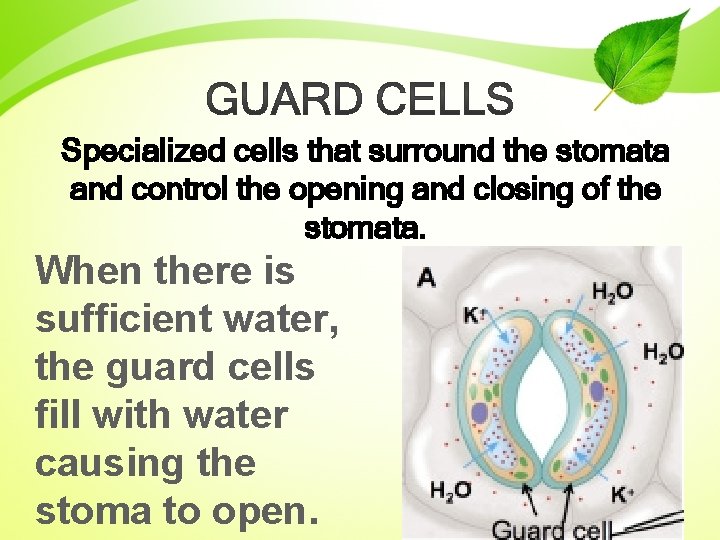 GUARD CELLS

Specialized cells that surround the stomata and control the opening and closing of the stomata.

When there is sufficient water, the guard cells fill with water causing the stoma to open.

A

$K^+$

$H_2O$

$H_2O$

$H_2O$

$K^+$

Guard cell